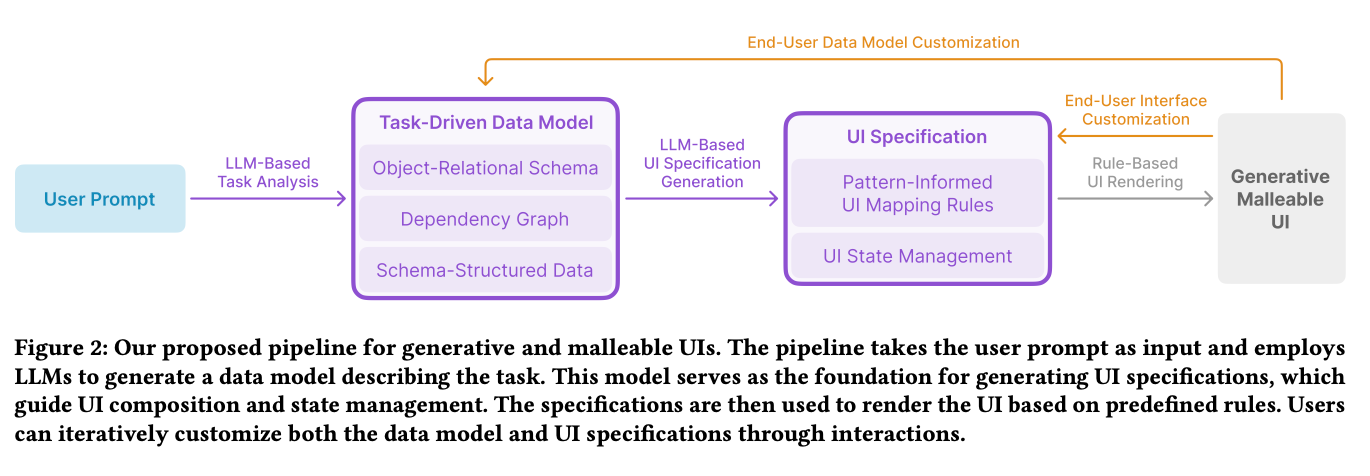 End-User Data Model Customization

User Prompt

LLM-Based Task Analysis

Task-Driven Data Model

Object-Relational Schema

Dependency Graph

Schema-Structured Data

LLM-Based UI Specification Generation

UI Specification

Pattern-Informed UI Mapping Rules

UI State Management

End-User Interface Customization

Rule-Based UI Rendering

Generative Malleable UI

Figure 2: Our proposed pipeline for generative and malleable UIs. The pipeline takes the user prompt as input and employs LLMs to generate a data model describing the task. This model serves as the foundation for generating UI specifications, which guide UI composition and state management. The specifications are then used to render the UI based on predefined rules. Users can iteratively customize both the data model and UI specifications through interactions.